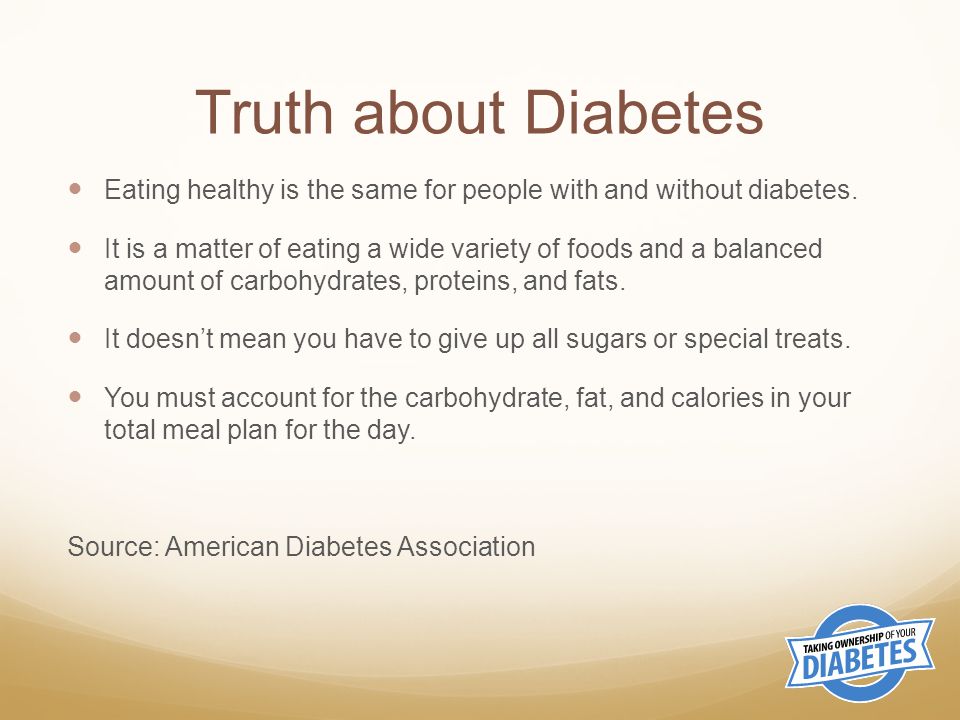 Truth about Diabetes

- Eating healthy is the same for people with and without diabetes.
- It is a matter of eating a wide variety of foods and a balanced amount of carbohydrates, proteins, and fats.
- It doesn't mean you have to give up all sugars or special treats.
- You must account for the carbohydrate, fat, and calories in your total meal plan for the day.

Source: American Diabetes Association

TAKING OWNERSHIP OF YOUR DIABETES